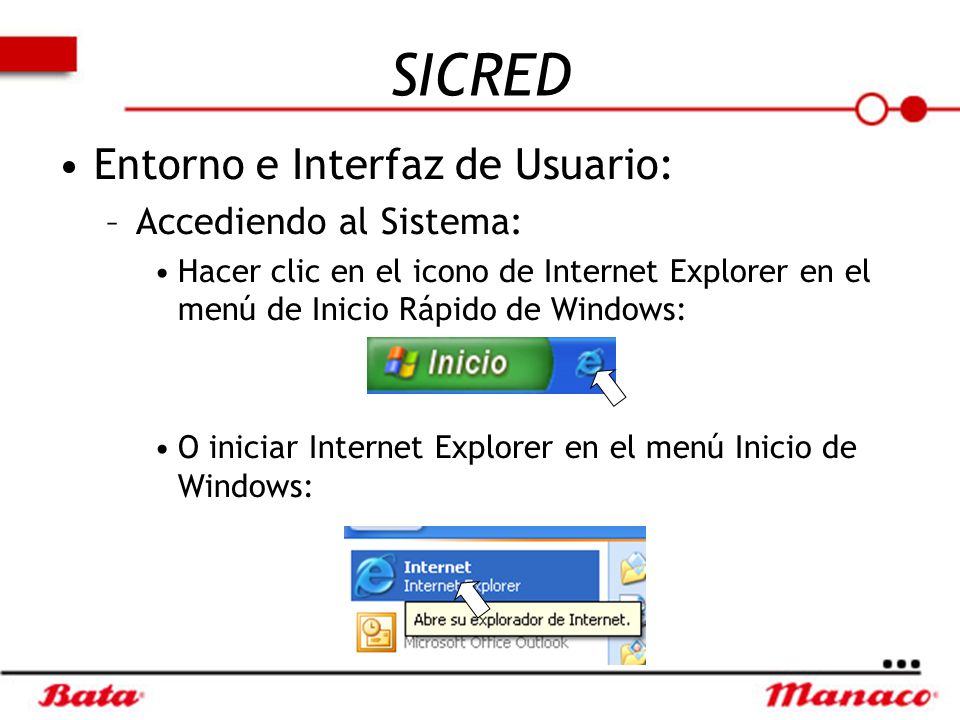 SICRED

• Entorno e Interfaz de Usuario:

– Accediendo al Sistema:

• Hacer clic en el icono de Internet Explorer en el menú de Inicio Rápido de Windows:

Inicio

• O iniciar Internet Explorer en el menú Inicio de Windows:

Internet
Internet Explorer
Abre su explorador de Internet.
Microsoft Office Outlook

Bata
Manaco